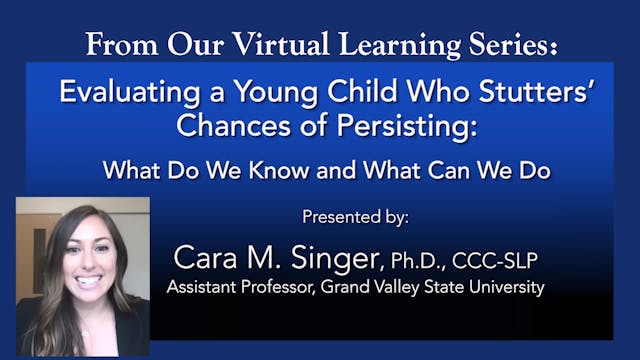 From Our Virtual Learning Series:

Evaluating a Young Child Who Stutters' Chances of Persisting:

What Do We Know and What Can We Do

Presented by:

Cara M. Singer, Ph.D., CCC-SLP
Assistant Professor, Grand Valley State University